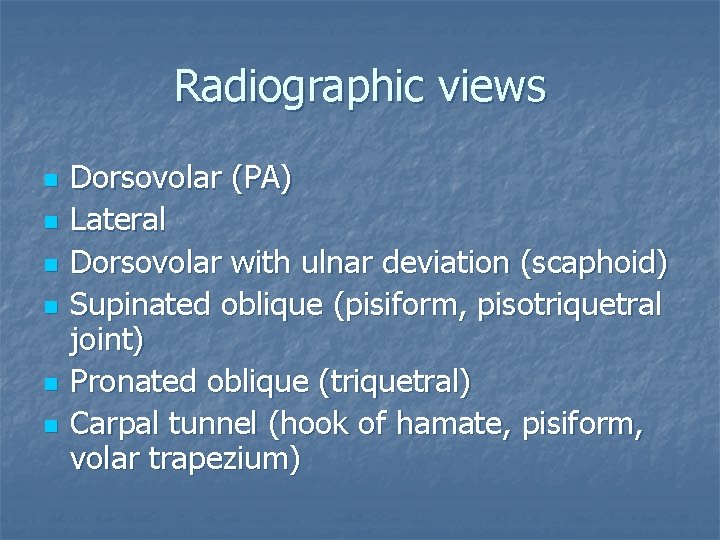 Radiographic views

- Dorsovolar (PA)
- Lateral
- Dorsovolar with ulnar deviation (scaphoid)
- Supinated oblique (pisiform, pisotriquetral joint)
- Pronated oblique (triquetral)
- Carpal tunnel (hook of hamate, pisiform, volar trapezium)